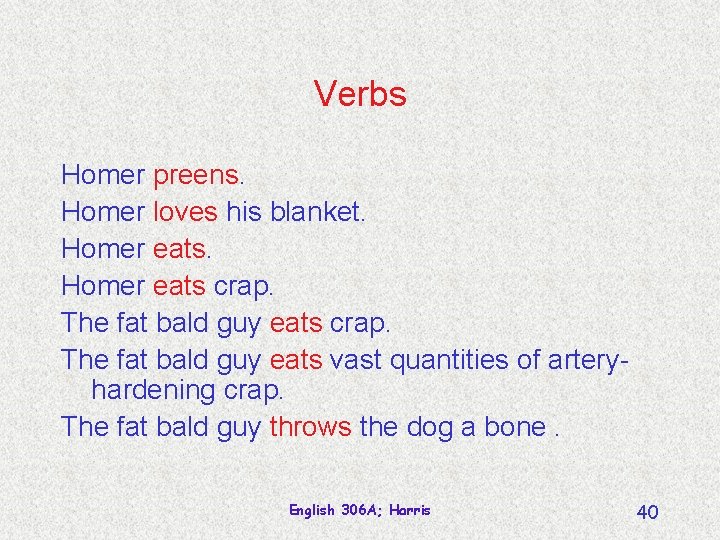 Verbs

Homer preens.

Homer loves his blanket.

Homer eats.

Homer eats crap.

The fat bald guy eats crap.

The fat bald guy eats vast quantities of artery-hardening crap.

The fat bald guy throws the dog a bone .

English 306A; Harris

40